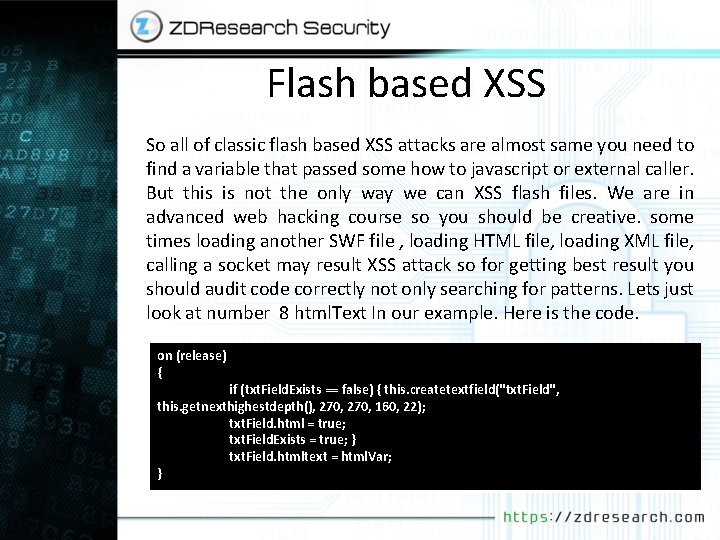 ZDResearch Security

Flash based XSS

So all of classic flash based XSS attacks are almost same you need to find a variable that passed some how to javascript or external caller. But this is not the only way we can XSS flash files. We are in advanced web hacking course so you should be creative. some times loading another SWF file , loading HTML file, loading XML file, calling a socket may result XSS attack so for getting best result you should audit code correctly not only searching for patterns. Lets just look at number 8 htmlText In our example. Here is the code.

on (release)
{
if (txtFieldExists == false) { this.createtextfield("txtField", this.getnexthighestdepth(), 270, 270, 160, 22);
txtField.html = true;
txtFieldExists = true; }
txtField.htmltext = htmlVar;
}

https://zdresearch.com